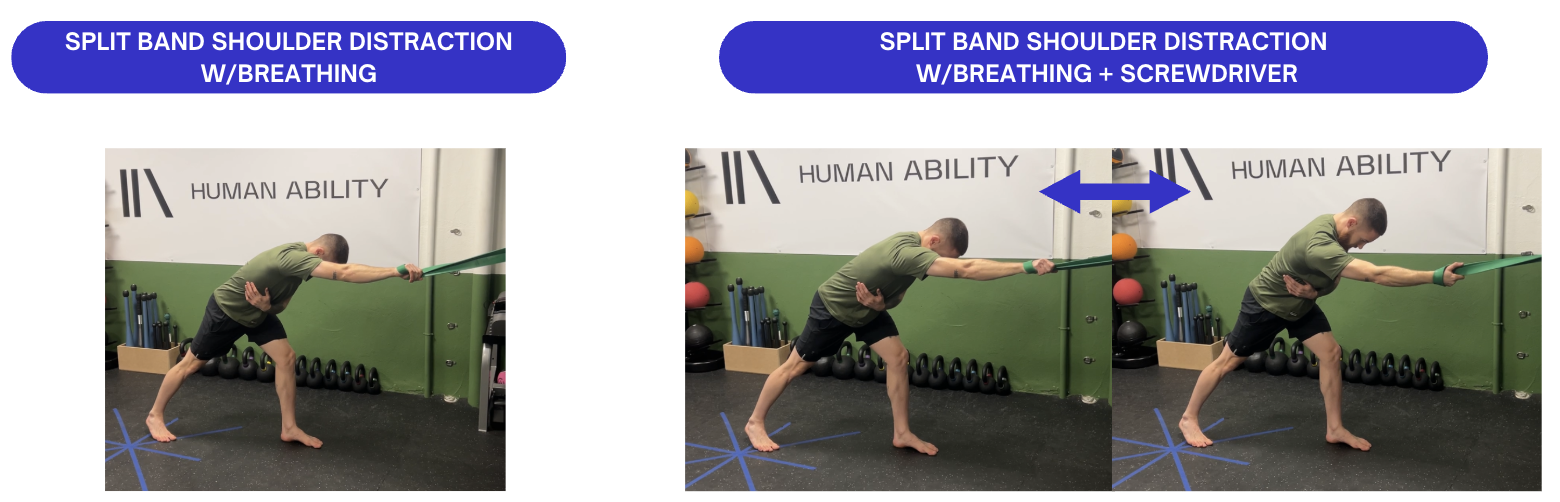 SPLIT BAND SHOULDER DISTRACTION W/BREATHING

HUMAN ABILITY

SPLIT BAND SHOULDER DISTRACTION W/BREATHING + SCREWDRIVER

HUMAN ABILITY

HUMAN ABILITY